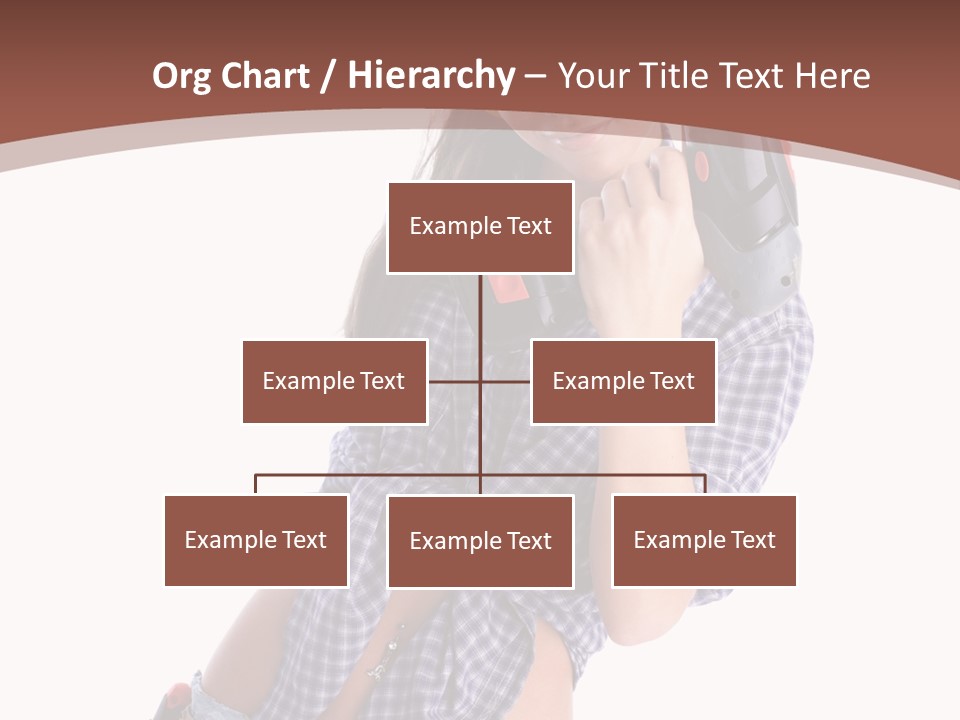 Org Chart / Hierarchy – Your Title Text Here

Example Text

Example Text

Example Text

Example Text

Example Text

Example Text